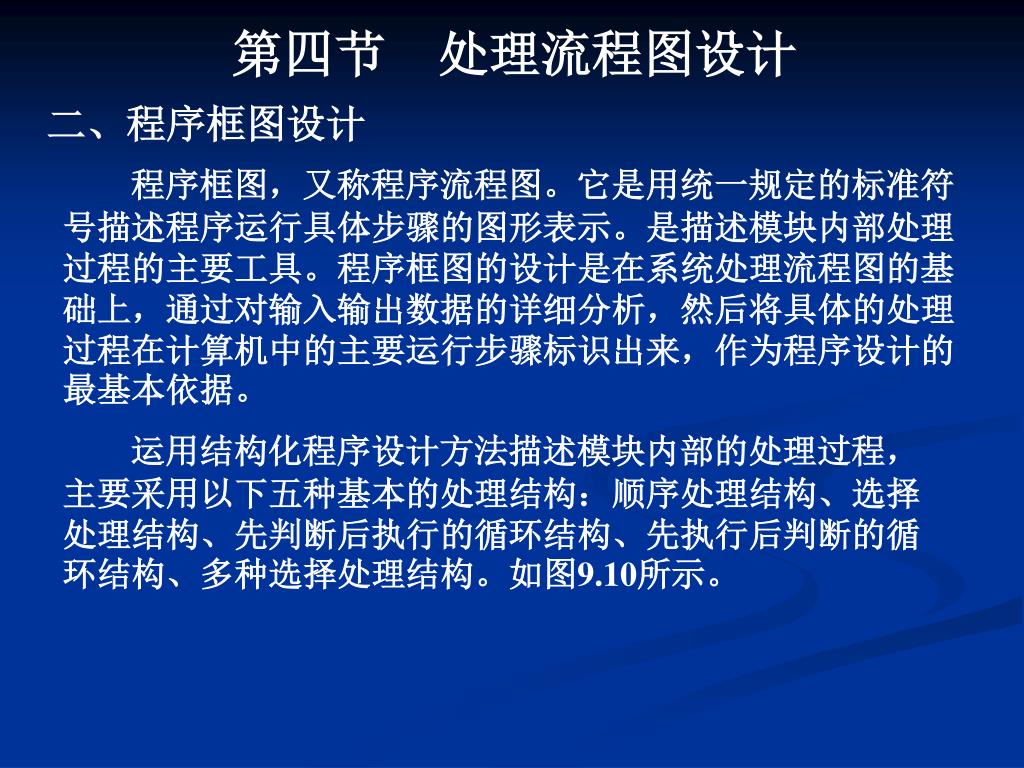 第四节　处理流程图设计

二、程序框图设计

程序框图，又称程序流程图。它是用统一规定的标准符号描述程序运行具体步骤的图形表示。是描述模块内部处理过程的主要工具。程序框图的设计是在系统处理流程图的基础上，通过对输入输出数据的详细分析，然后将具体的处理过程在计算机中的主要运行步骤标识出来，作为程序设计的最基本依据。

运用结构化程序设计方法描述模块内部的处理过程，主要采用以下五种基本的处理结构：顺序处理结构、选择处理结构、先判断后执行的循环结构、先执行后判断的循环结构、多种选择处理结构。如图9.10所示。